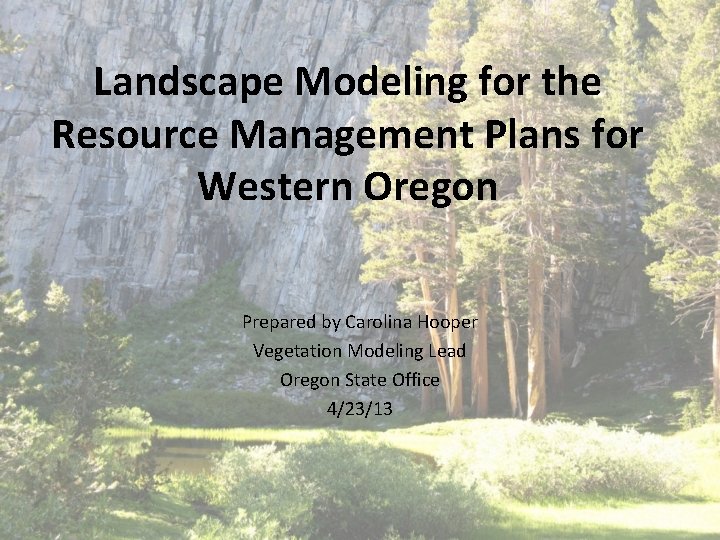 Landscape Modeling for the Resource Management Plans for Western Oregon

Prepared by Carolina Hooper
Vegetation Modeling Lead
Oregon State Office
4/23/13